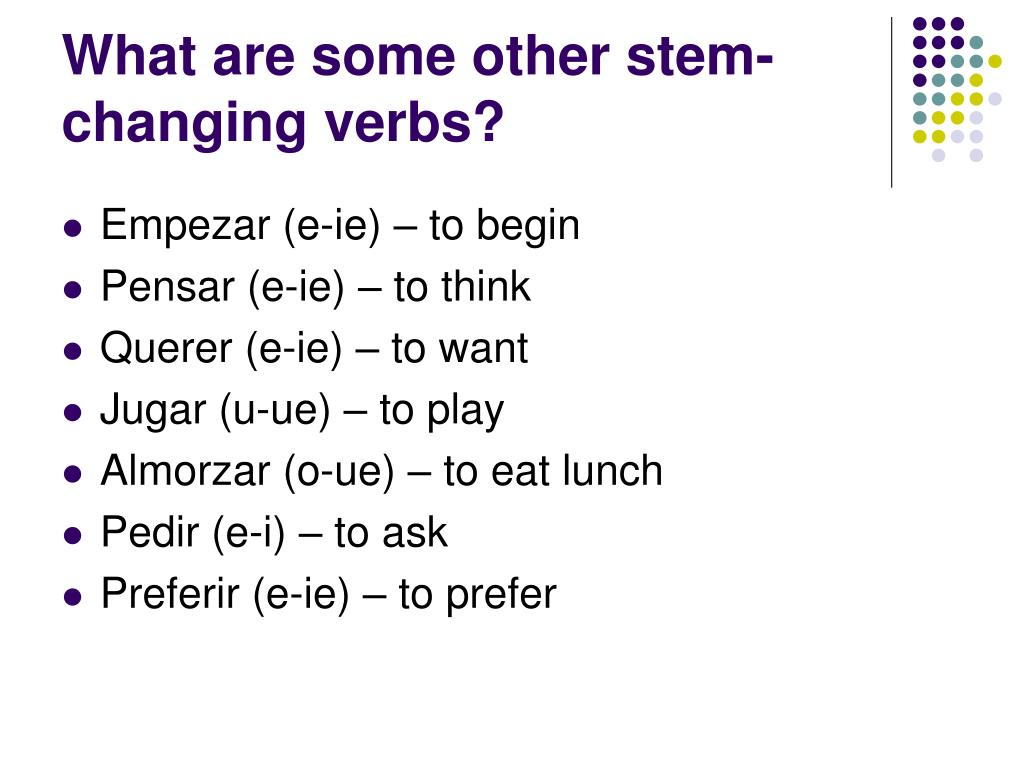 What are some other stem-changing verbs?

- Empezar (e-ie) – to begin
- Pensar (e-ie) – to think
- Querer (e-ie) – to want
- Jugar (u-ue) – to play
- Almorzar (o-ue) – to eat lunch
- Pedir (e-i) – to ask
- Preferir (e-ie) – to prefer